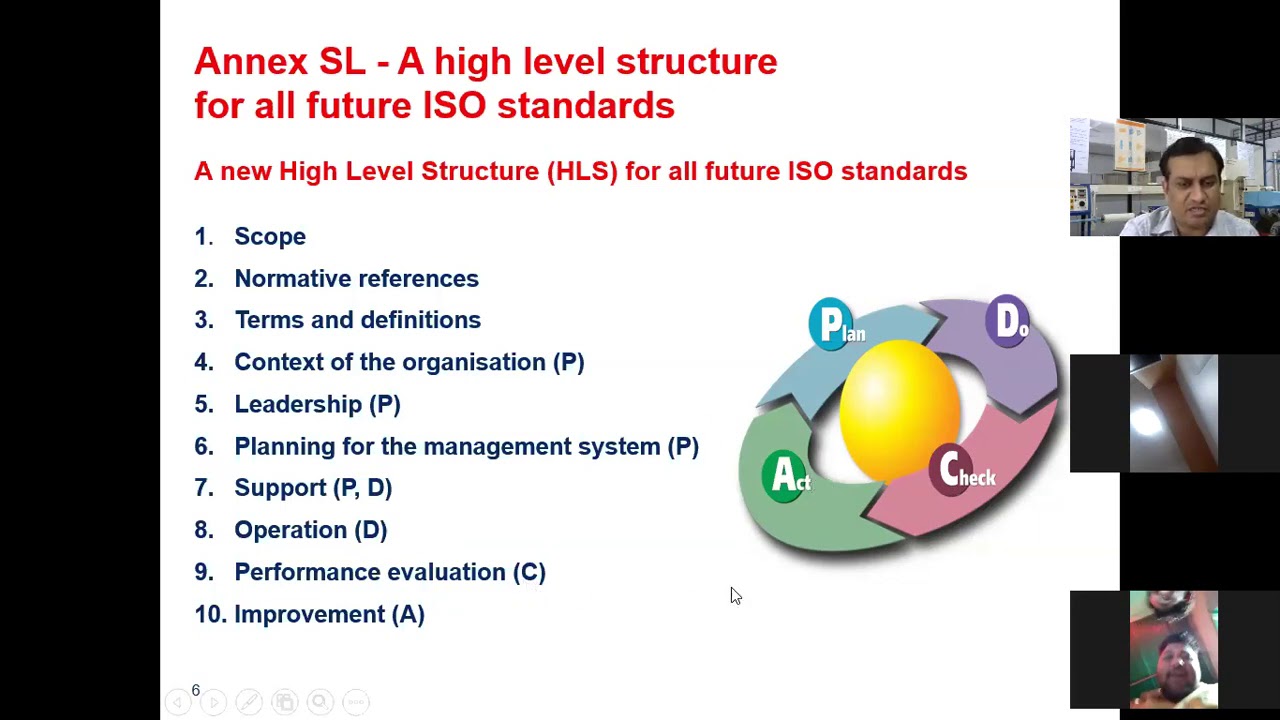 Annex SL - A high level structure for all future ISO standards

A new High Level Structure (HLS) for all future ISO standards

1. Scope
2. Normative references
3. Terms and definitions
4. Context of the organisation (P)
5. Leadership (P)
6. Planning for the management system (P)
7. Support (P, D)
8. Operation (D)
9. Performance evaluation (C)
10. Improvement (A)

Plan
Do
Check
Act

6